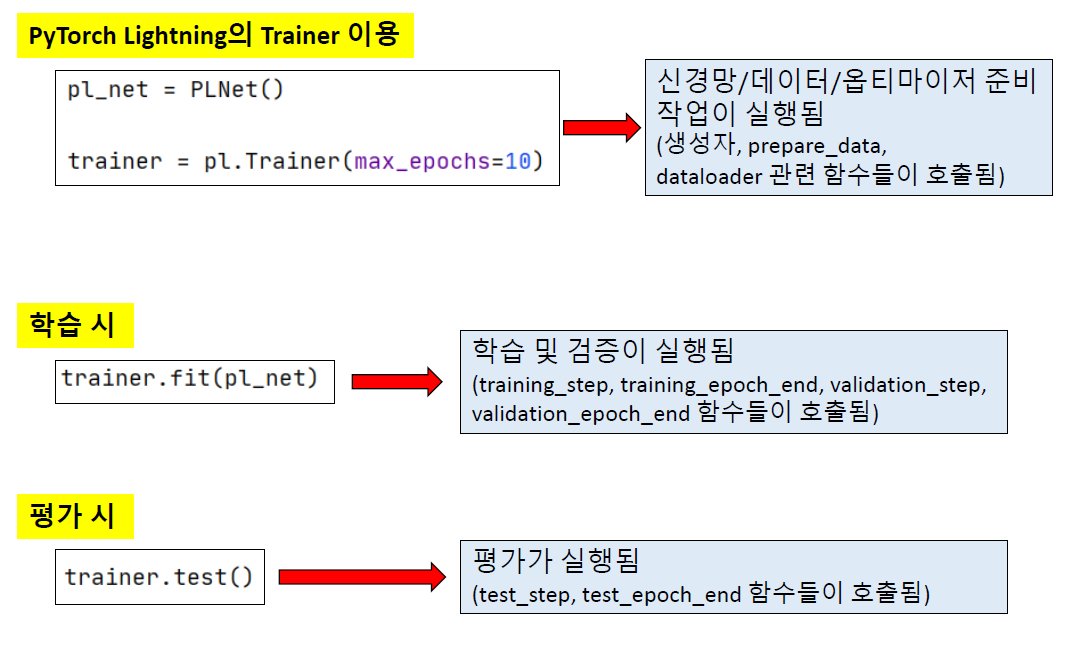 PyTorch Lightning의 Trainer 이용

pl_net = PLNet()

trainer = pl.Trainer(max_epochs=10)

신경망/데이터/옵티마이저 준비 작업이 실행됨
(생성자, prepare_data, dataloader 관련 함수들이 호출됨)

학습 시

trainer.fit(pl_net)

학습 및 검증이 실행됨
(training_step, training_epoch_end, validation_step, validation_epoch_end 함수들이 호출됨)

평가 시

trainer.test()

평가가 실행됨
(test_step, test_epoch_end 함수들이 호출됨)